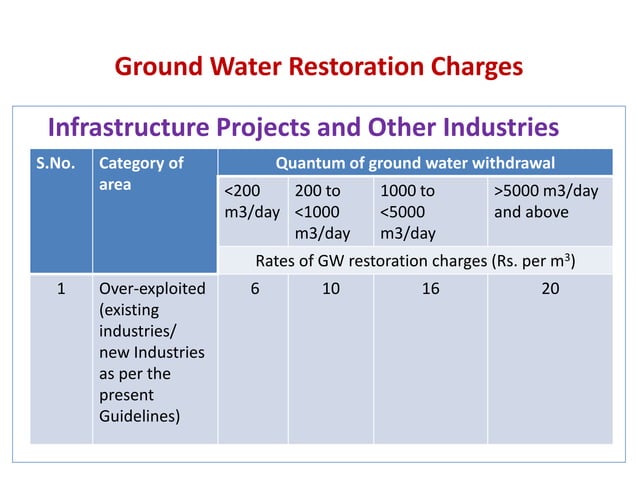 Ground Water Restoration Charges

Infrastructure Projects and Other Industries

| S.No. | Category of area | Quantum of ground water withdrawal | | | |
|---|---|---|---|---|---|
| | | <200 m3/day | 200 to <1000 m3/day | 1000 to <5000 m3/day | >5000 m3/day and above |
| | | Rates of GW restoration charges (Rs. per $m^3$) | | | |
| 1 | Over-exploited (existing industries/ new Industries as per the present Guidelines) | 6 | 10 | 16 | 20 |